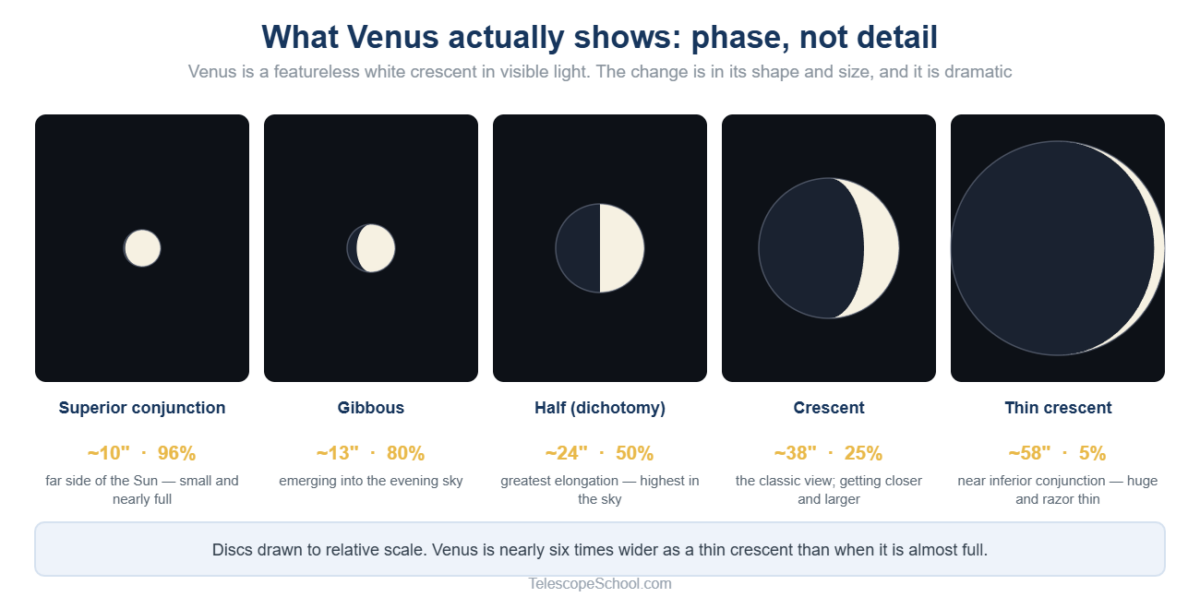 What Venus actually shows: phase, not detail

Venus is a featureless white crescent in visible light. The change is in its shape and size, and it is dramatic

Superior conjunction

~10" · 96%

far side of the Sun — small and nearly full

Gibbous

~13" · 80%

emerging into the evening sky

Half (dichotomy)

~24" · 50%

greatest elongation — highest in the sky

Crescent

~38" · 25%

the classic view; getting closer and larger

Thin crescent

~58" · 5%

near inferior conjunction — huge and razor thin

Discs drawn to relative scale. Venus is nearly six times wider as a thin crescent than when it is almost full.

TelescopeSchool.com